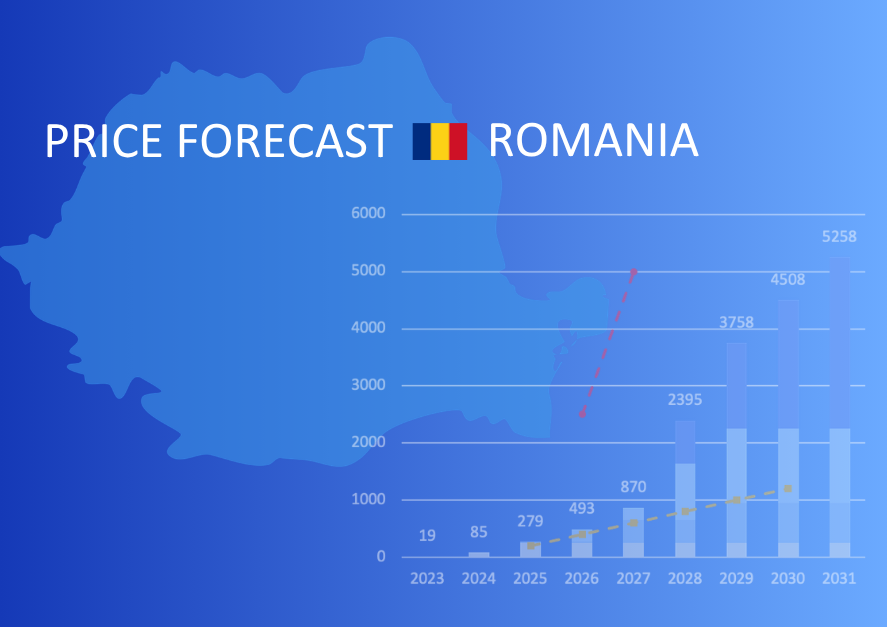 PRICE FORECAST ROMANIA

6000
5000
4000
3000
2000
1000
0

19
85
279
493
870
2395
3758
4508
5258

2023 2024 2025 2026 2027 2028 2029 2030 2031